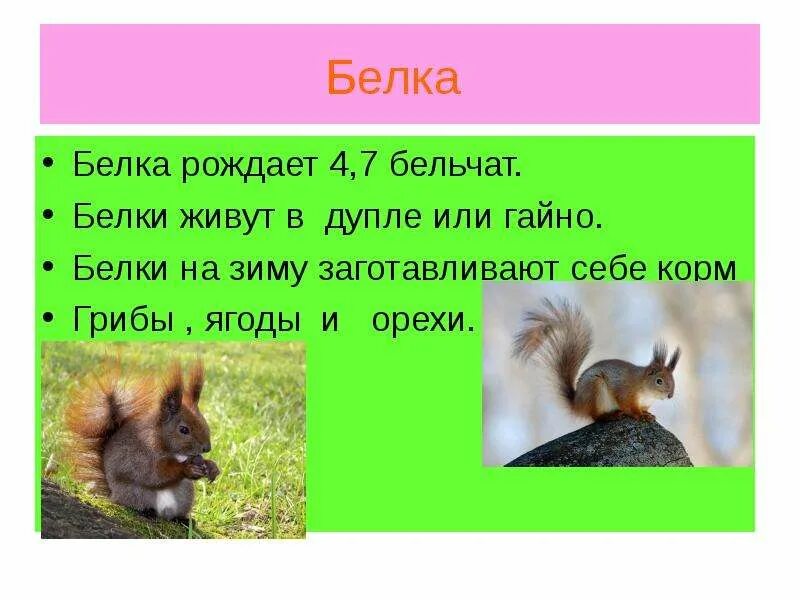 Белка

• Белка рождает 4,7 бельчат.
• Белки живут в дупле или гайно.
• Белки на зиму заготавливают себе корм
• Грибы , ягоды и орехи.